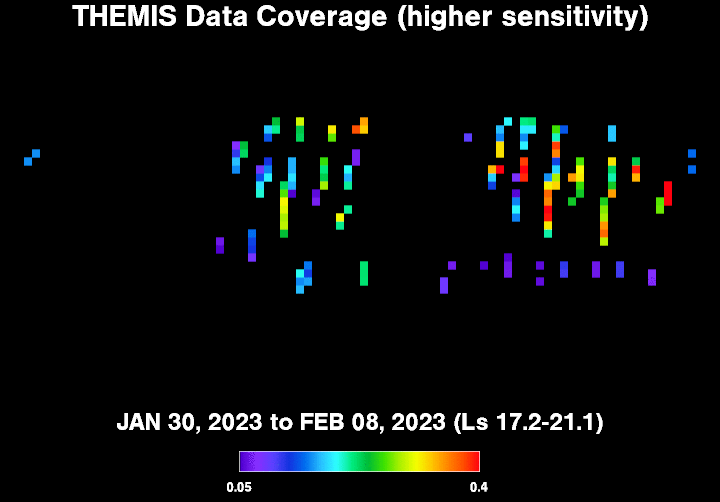 THEMIS Data Coverage (higher sensitivity)

JAN 30, 2023 to FEB 08, 2023 (Ls 17.2-21.1)

0.05

0.4